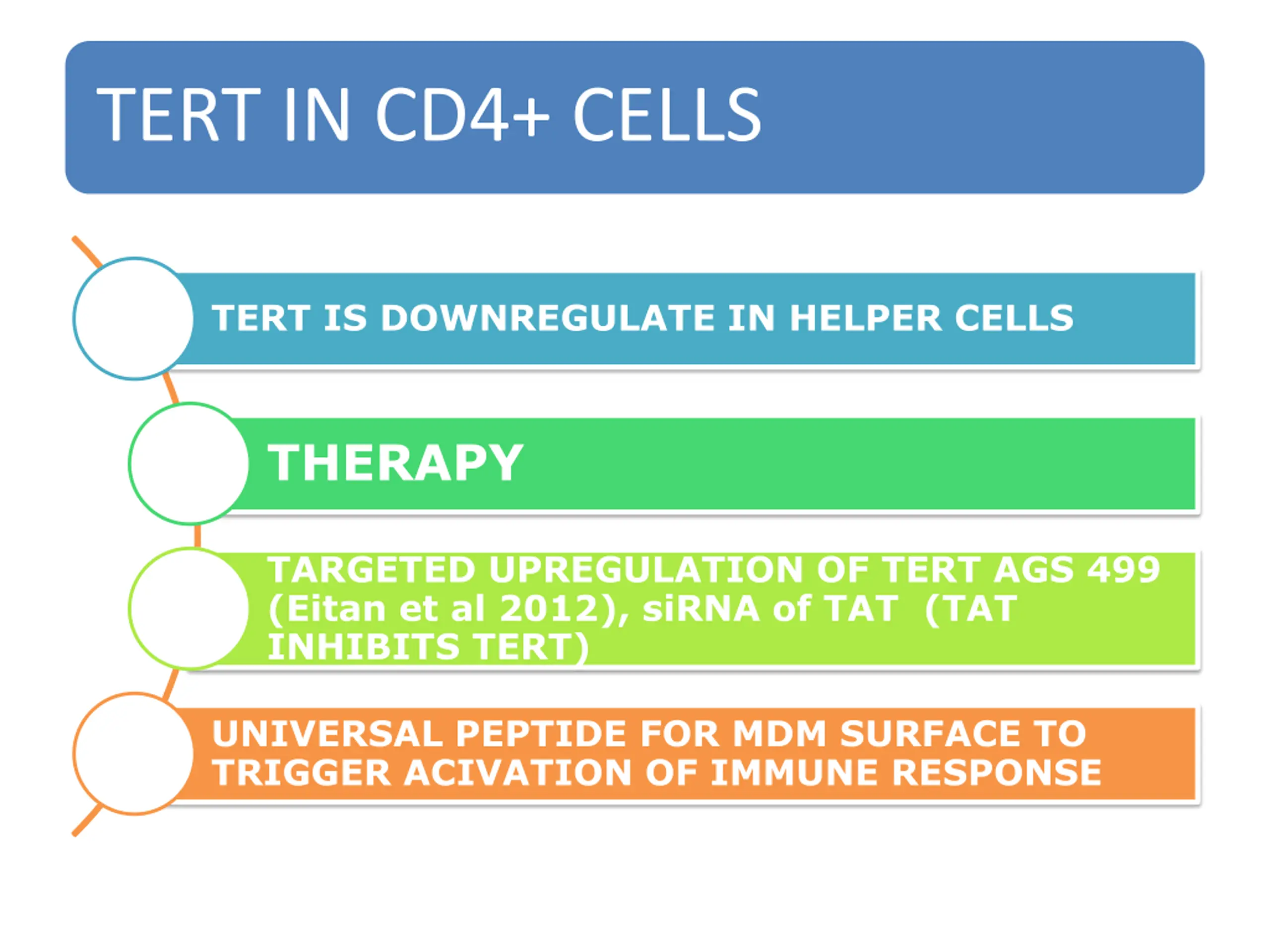 TERT IN CD4+ CELLS

TERT IS DOWNREGULATE IN HELPER CELLS

THERAPY

TARGETED UPREGULATION OF TERT AGS 499 (Eitan et al 2012), siRNA of TAT (TAT INHIBITS TERT)

UNIVERSAL PEPTIDE FOR MDM SURFACE TO TRIGGER ACIVATION OF IMMUNE RESPONSE